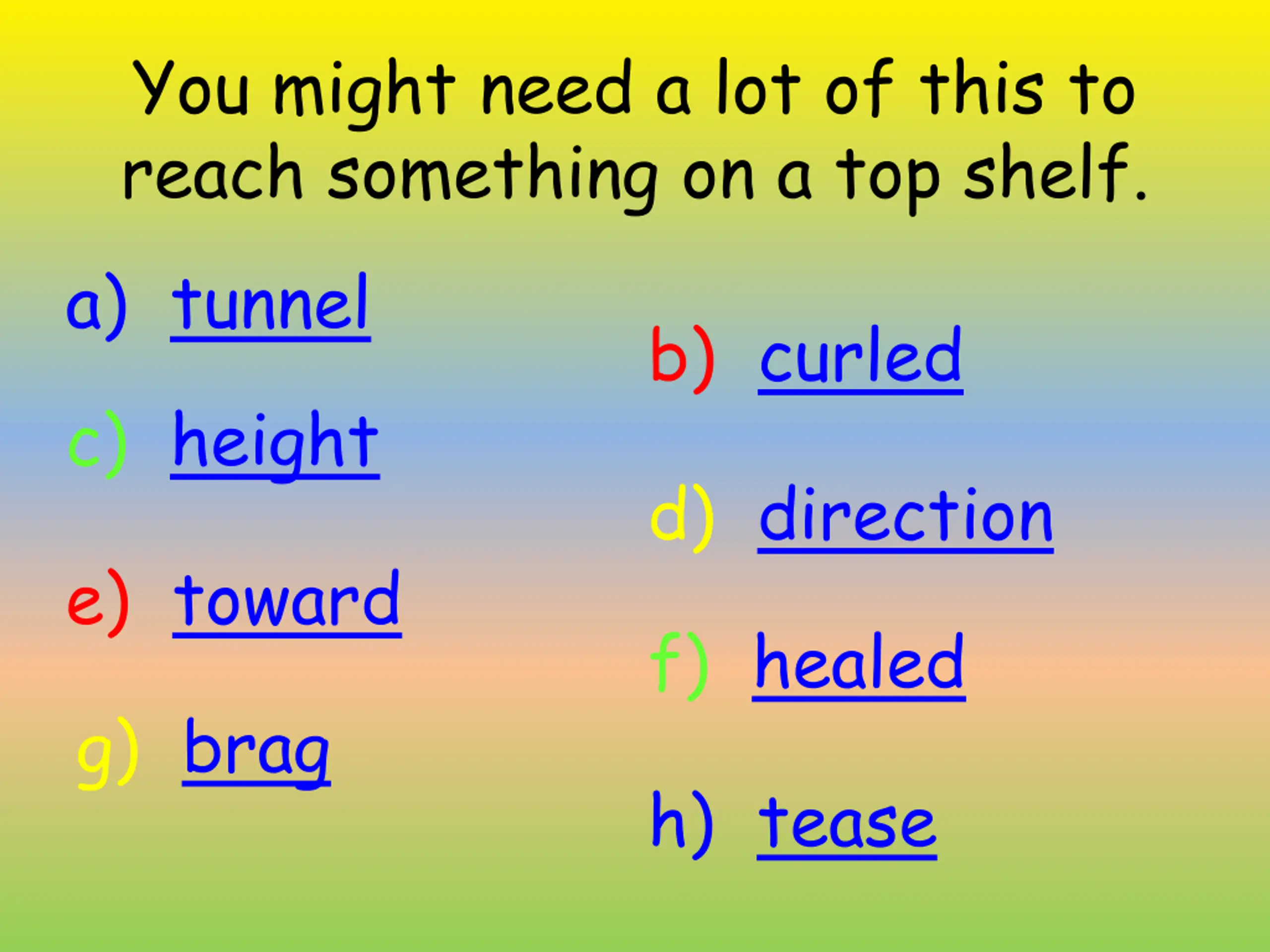 You might need a lot of this to reach something on a top shelf.

a) tunnel

b) curled

c) height

d) direction

e) toward

f) healed

g) brag

h) tease